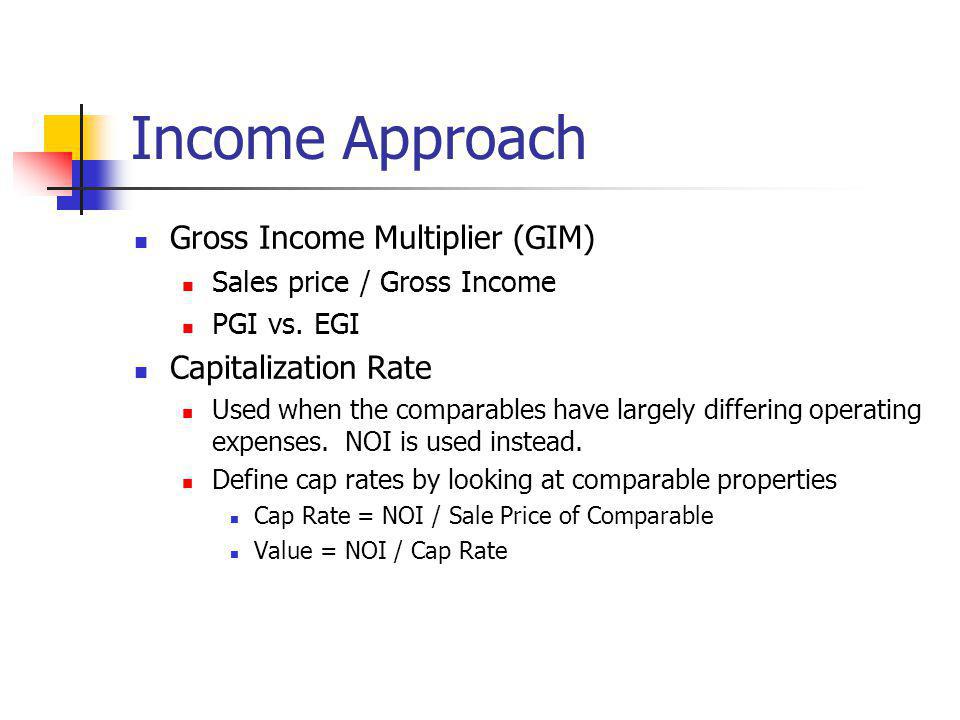 Income Approach

- Gross Income Multiplier (GIM)
  - Sales price / Gross Income
  - PGI vs. EGI
- Capitalization Rate
  - Used when the comparables have largely differing operating expenses. NOI is used instead.
  - Define cap rates by looking at comparable properties
    - Cap Rate = NOI / Sale Price of Comparable
    - Value = NOI / Cap Rate